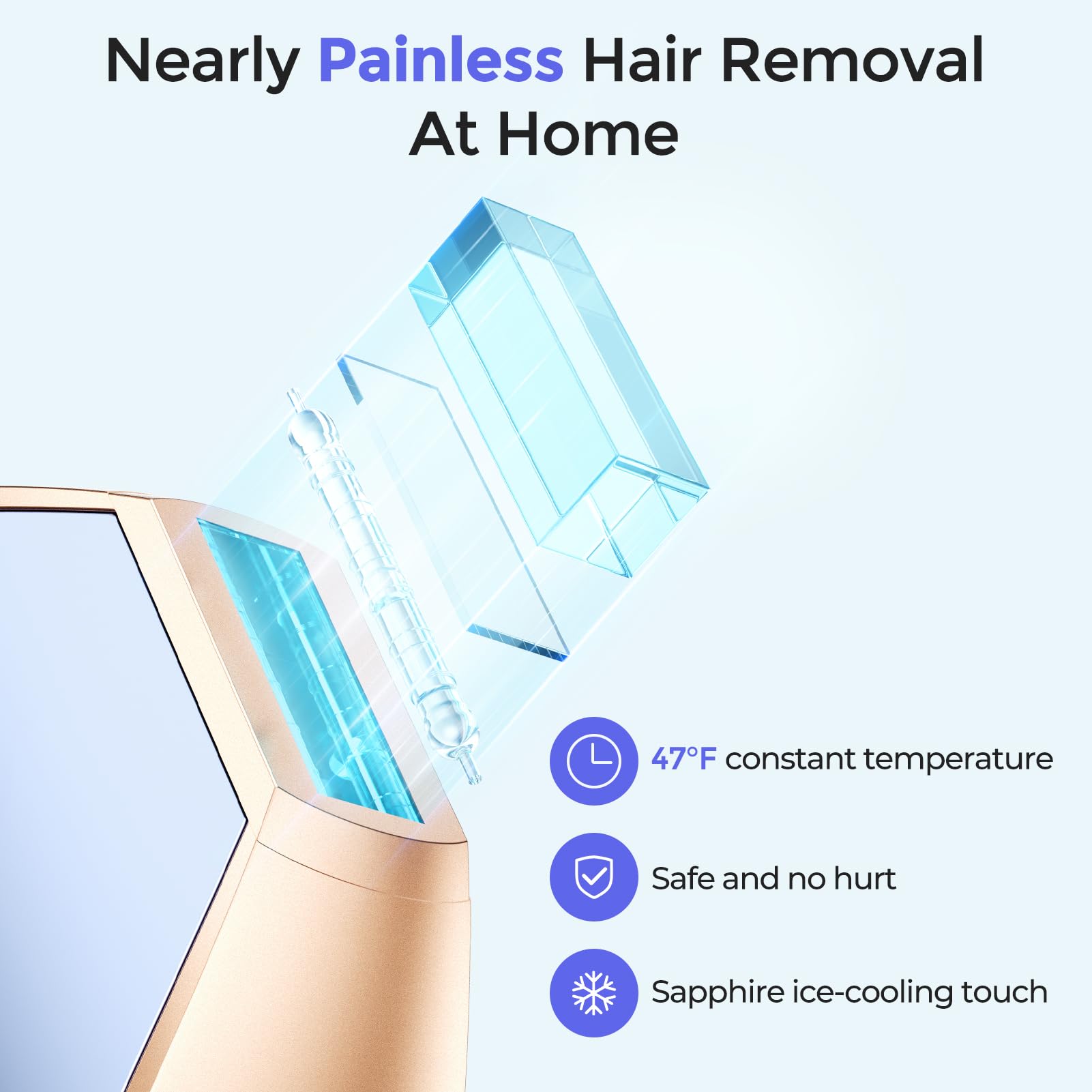 Nearly Painless Hair Removal At Home

47°F constant temperature

Safe and no hurt

Sapphire ice-cooling touch